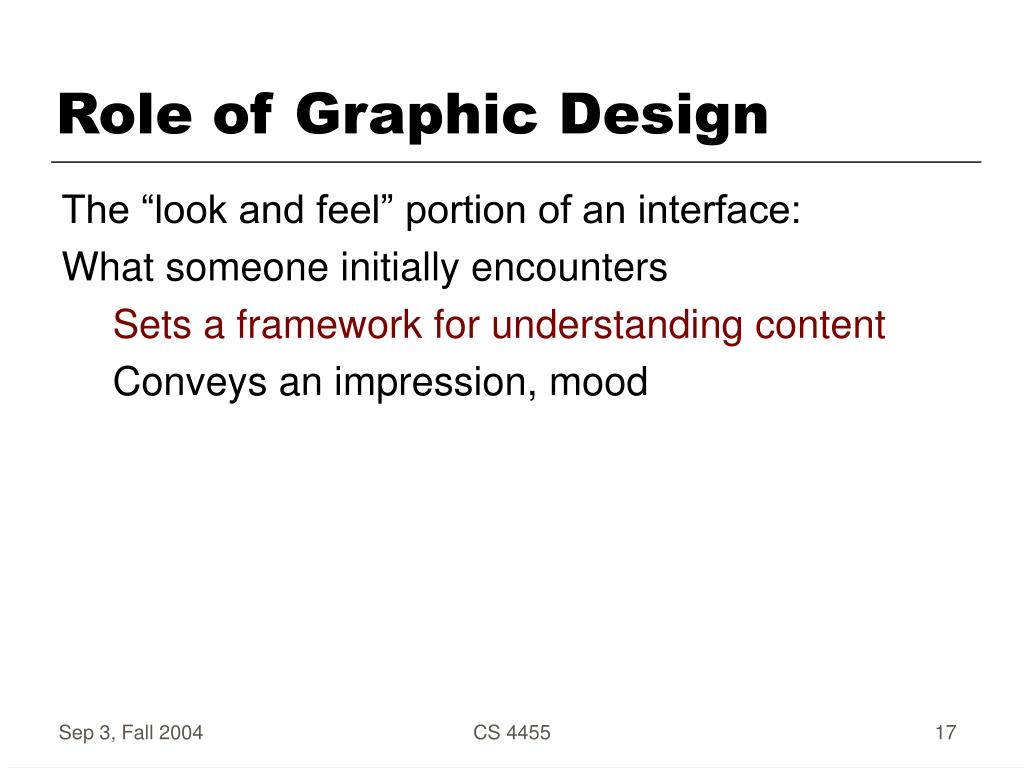 Role of Graphic Design

The “look and feel” portion of an interface:

What someone initially encounters

Sets a framework for understanding content

Conveys an impression, mood

Sep 3, Fall 2004

CS 4455

17